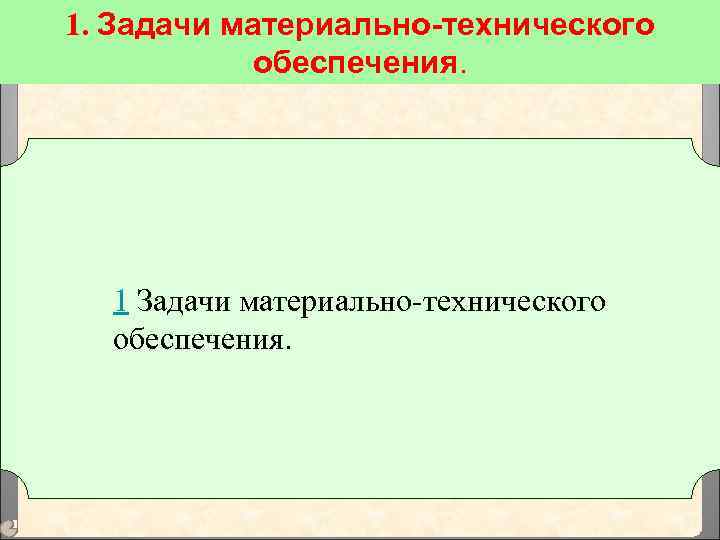 1. Задачи материально-технического обеспечения.

1 Задачи материально-технического обеспечения.